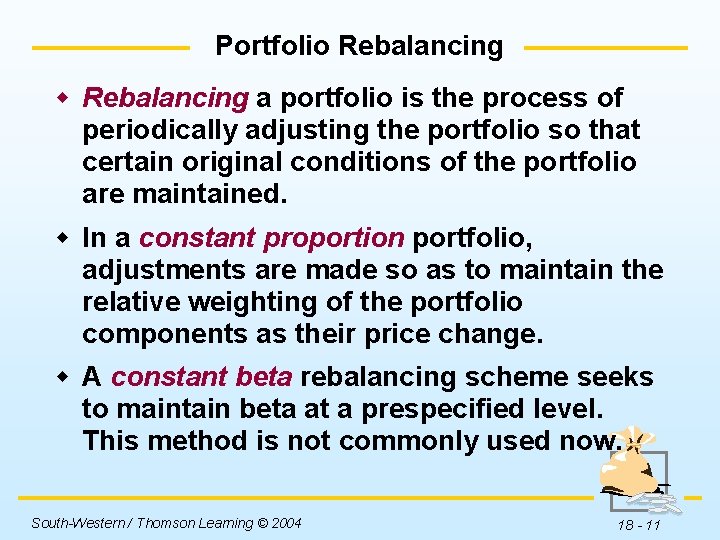 Portfolio Rebalancing

Rebalancing a portfolio is the process of periodically adjusting the portfolio so that certain original conditions of the portfolio are maintained.

In a constant proportion portfolio, adjustments are made so as to maintain the relative weighting of the portfolio components as their price change.

A constant beta rebalancing scheme seeks to maintain beta at a prespecified level. This method is not commonly used now.

South-Western / Thomson Learning © 2004

18 - 11